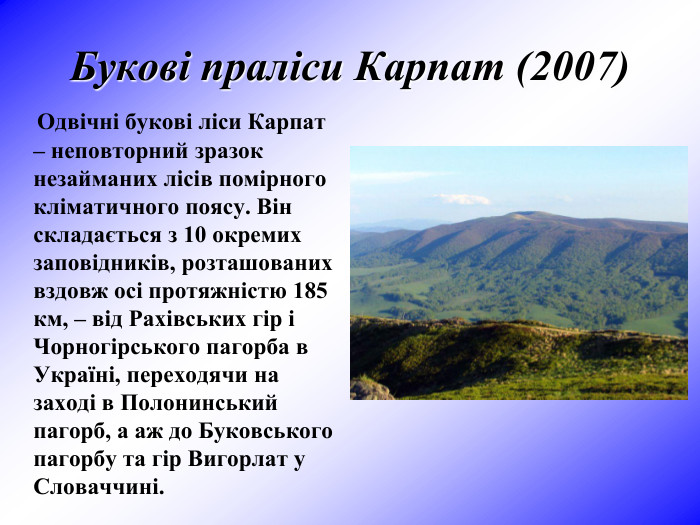 Букові праліси Карпат (2007)

Одвічні букові ліси Карпат – неповторний зразок незайманих лісів помірного кліматичного поясу. Він складається з 10 окремих заповідників, розташованих вздовж осі протяжністю 185 км, – від Рахівських гір і Чорногірського пагорба в Україні, переходячи на заході в Полонинський пагорб, а аж до Буковського пагорбу та гір Вигорлат у Словаччині.